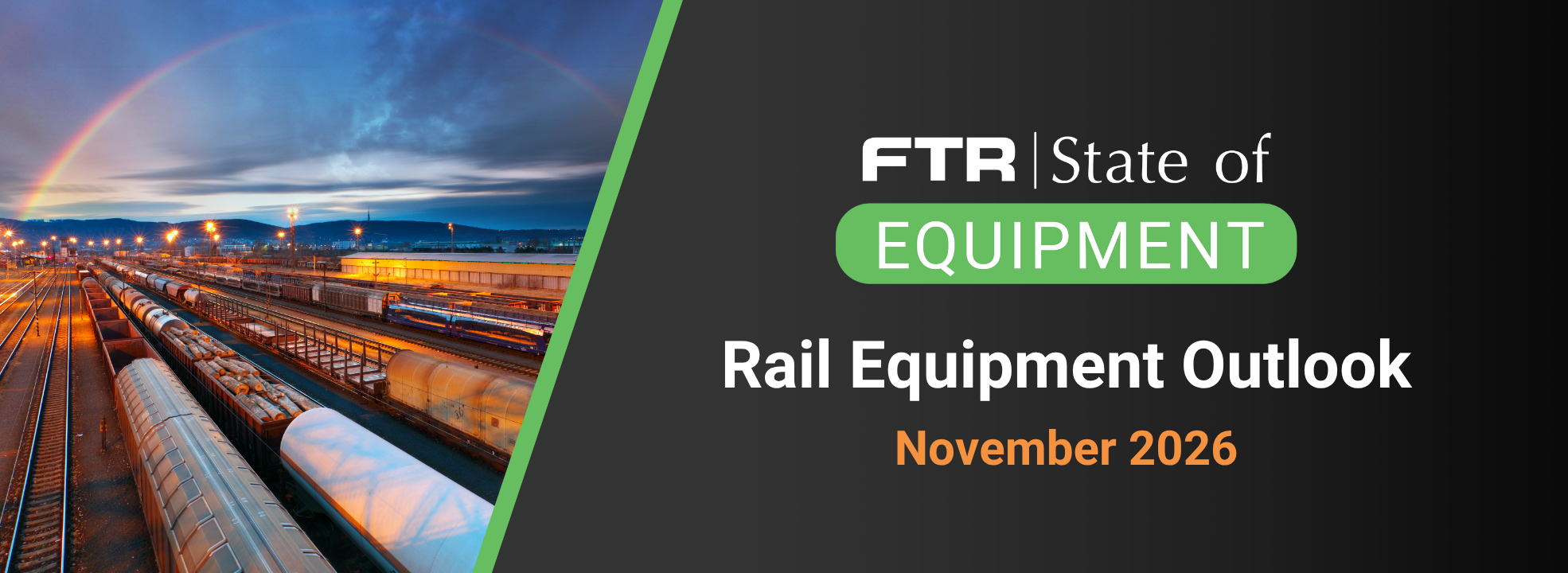 FTR | State of
EQUIPMENT

Rail Equipment Outlook

November 2026